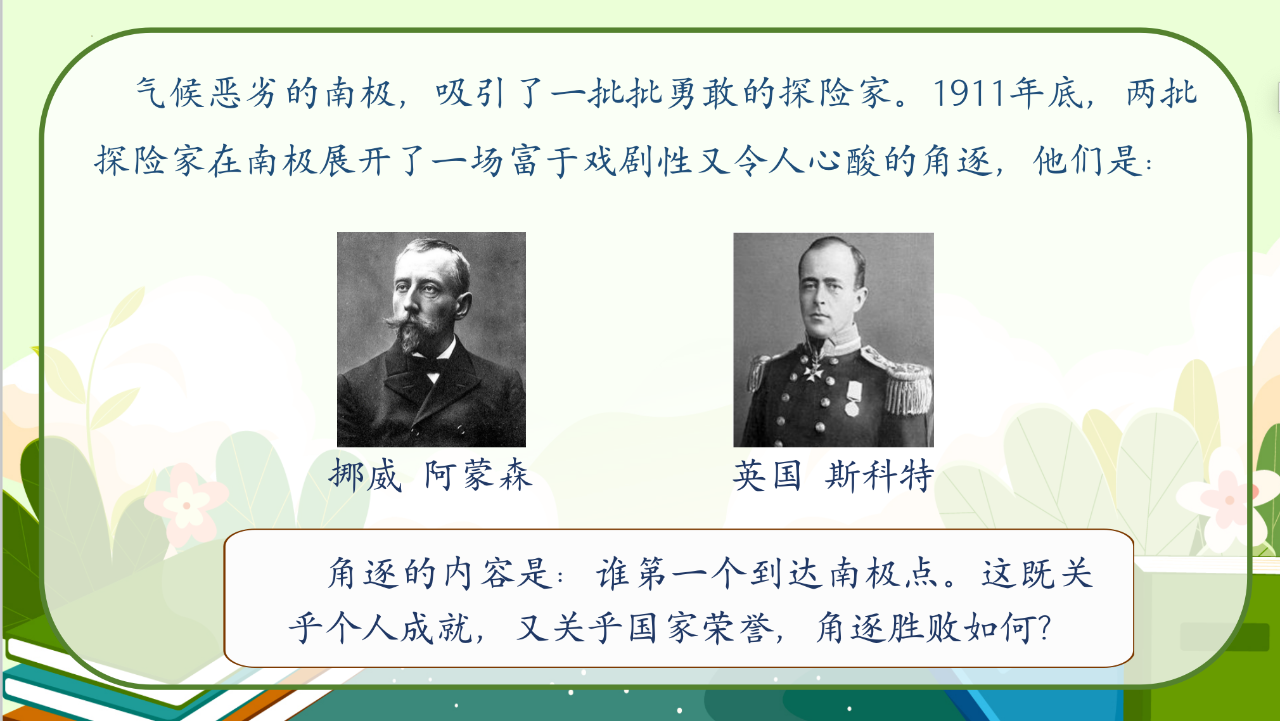 气候恶劣的南极，吸引了一批批勇敢的探险家。1911年底，两批探险家在南极展开了一场富于戏剧性又令人心酸的角逐，他们是：

挪威 阿蒙森

英国 斯科特

角逐的内容是：谁第一个到达南极点。这既关乎个人成就，又关乎国家荣誉，角逐胜败如何？